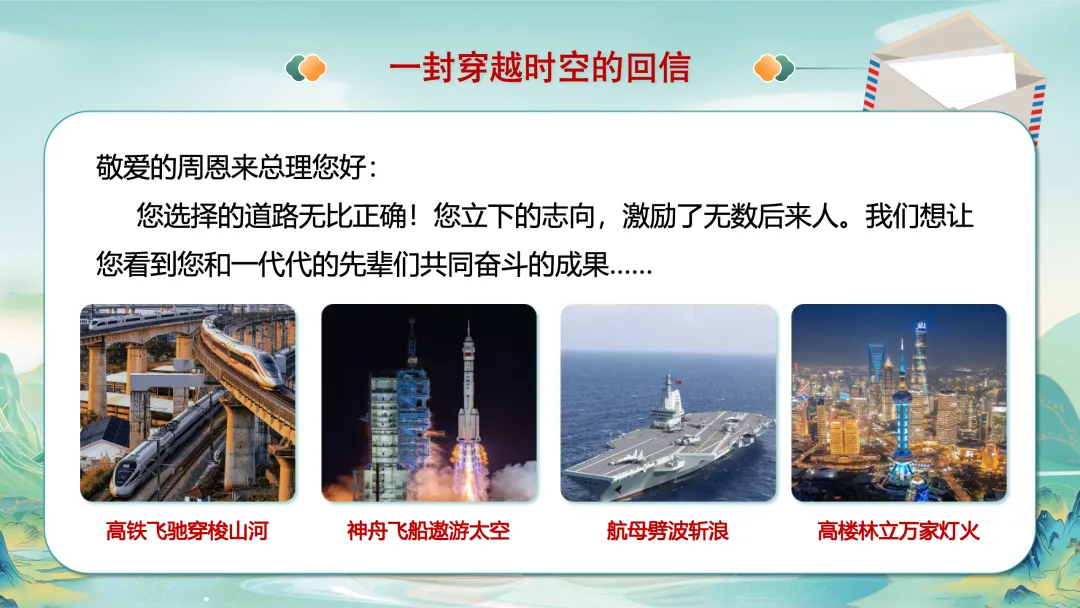 一封穿越时空的回信

敬爱的周恩来总理您好：

您选择的道路无比正确！您立下的志向，激励了无数后来人。我们想让您看到您和一代代的先辈们共同奋斗的成果……

高铁飞驰穿梭山河

神舟飞船遨游太空

航母劈波斩浪

高楼林立万家灯火